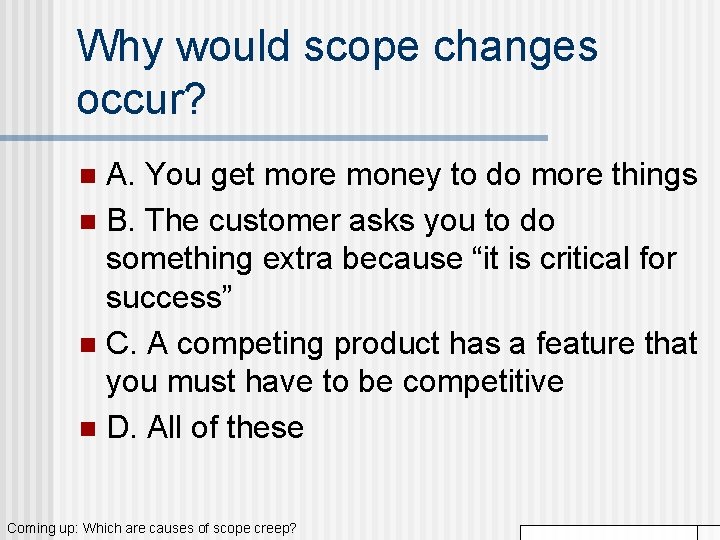 Why would scope changes occur?

A. You get more money to do more things

B. The customer asks you to do something extra because “it is critical for success”

C. A competing product has a feature that you must have to be competitive

D. All of these

Coming up: Which are causes of scope creep?